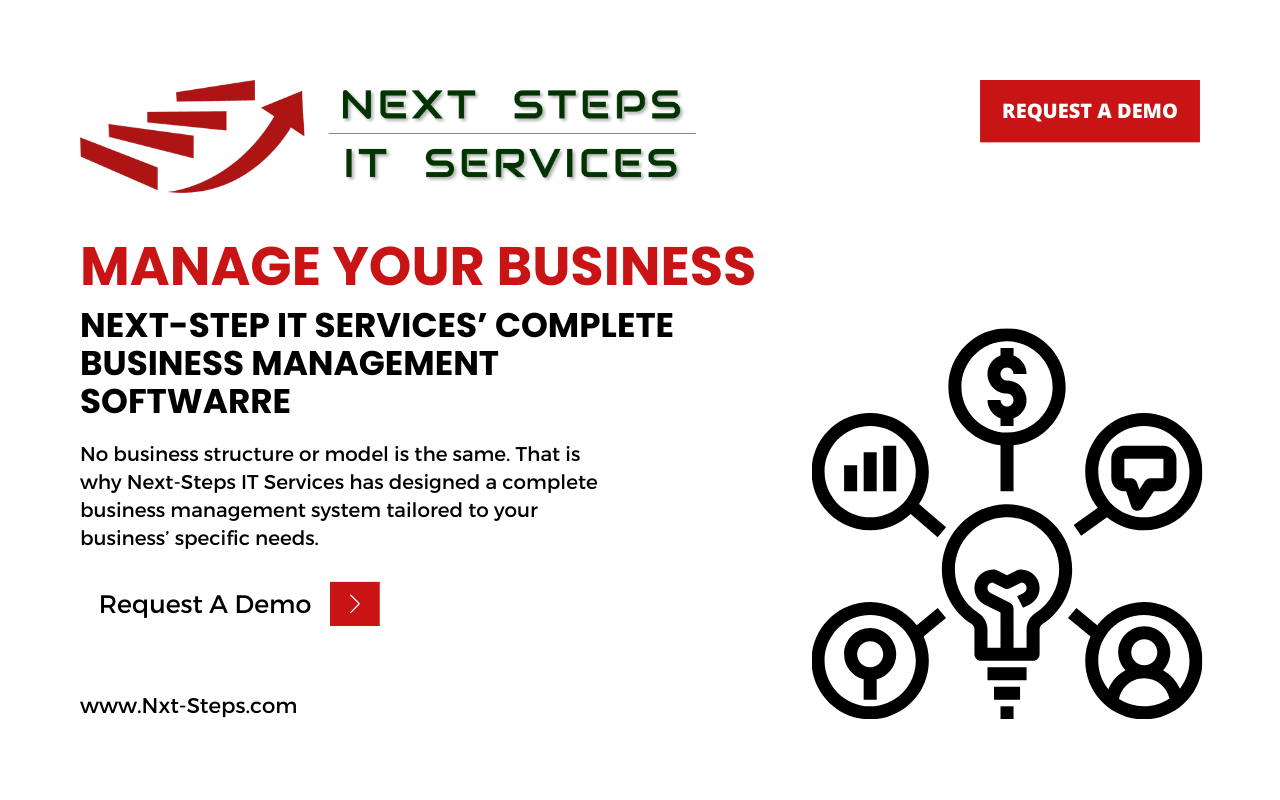 NEXT STEPS
IT SERVICES

REQUEST A DEMO

MANAGE YOUR BUSINESS

NEXT-STEP IT SERVICES' COMPLETE BUSINESS MANAGEMENT SOFTWARRE

No business structure or model is the same. That is why Next-Steps IT Services has designed a complete business management system tailored to your business' specific needs.

Request A Demo

www.Nxt-Steps.com

$